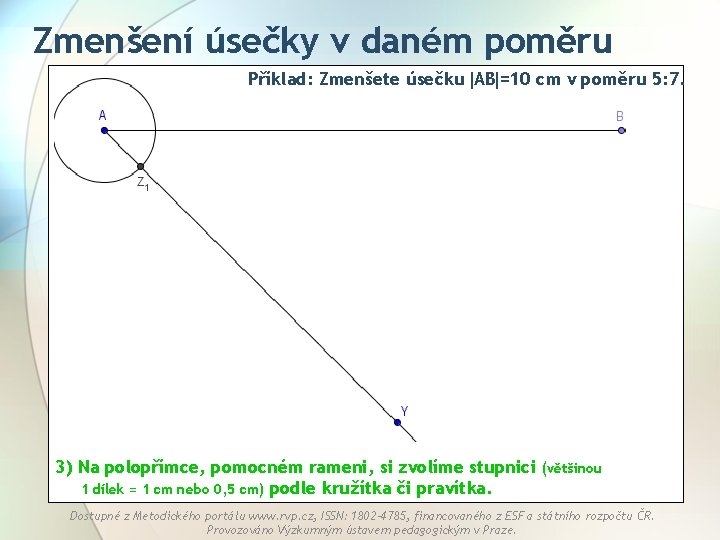 Zmenšení úsečky v daném poměru

Příklad: Zmenšete úsečku |AB|=10 cm v poměru 5:7.

A

B

$Z_1$

Y

3) Na polopřímce, pomocném rameni, si zvolíme stupnici (většinou 1 dílek = 1 cm nebo 0,5 cm) podle kružítka či pravítka.

Dostupné z Metodického portálu www.rvp.cz, ISSN: 1802-4785, financovaného z ESF a státního rozpočtu ČR. Provozováno Výzkumným ústavem pedagogickým v Praze.